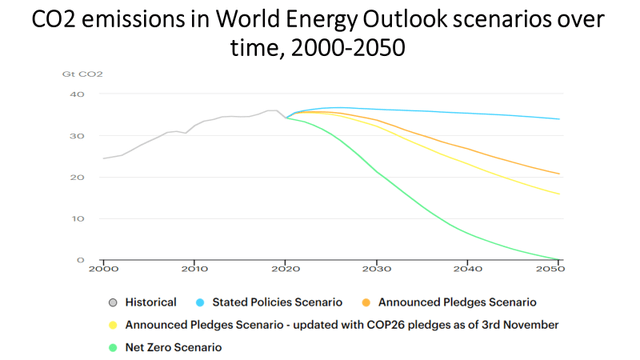 CO2 emissions in World Energy Outlook scenarios over time, 2000-2050

Gt CO2

40

30

20

10

0

2000

2010

2020

2030

2040

2050

Historical

Stated Policies Scenario

Announced Pledges Scenario

Announced Pledges Scenario - updated with COP26 pledges as of 3rd November

Net Zero Scenario